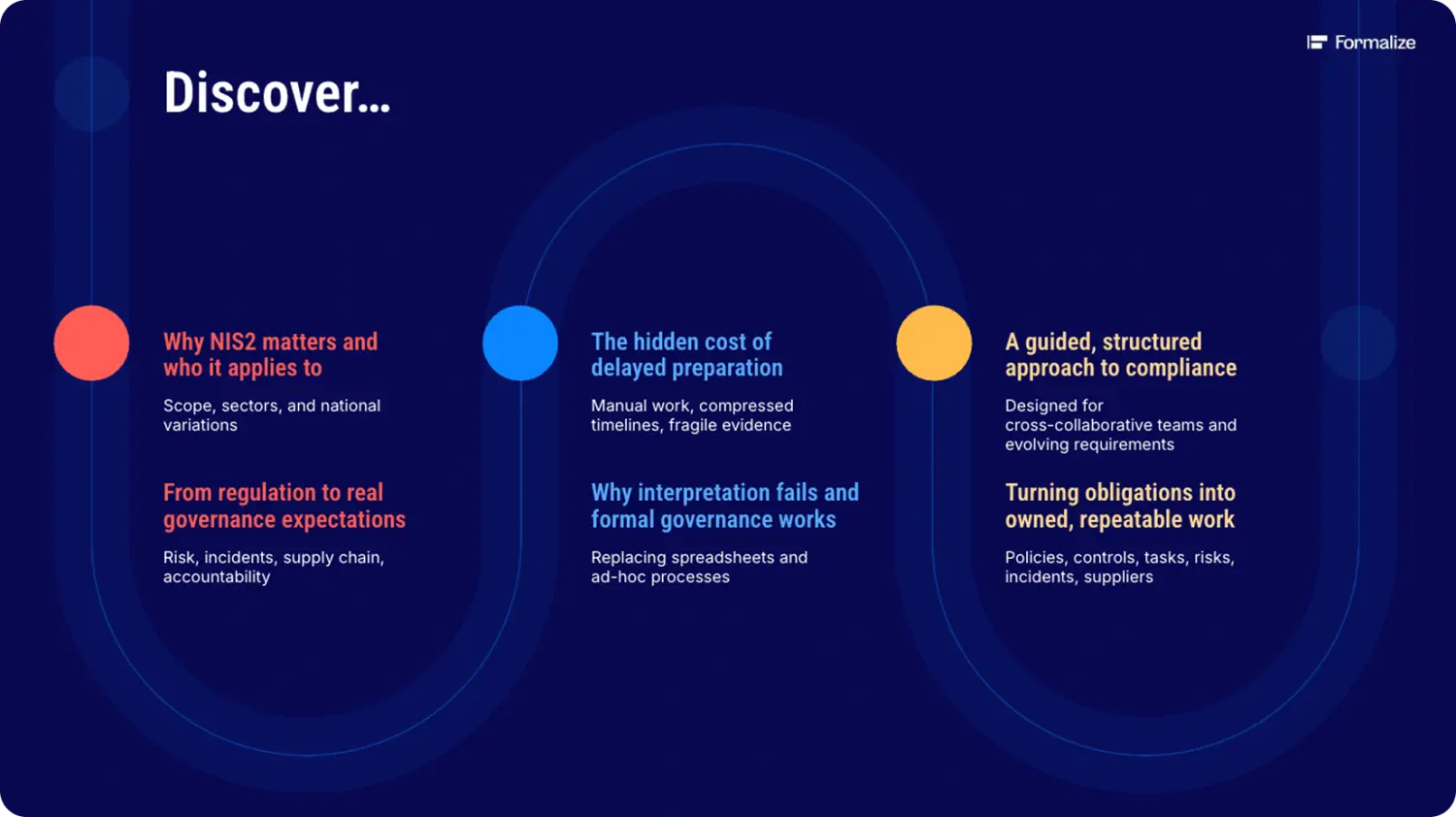 Formalize

Discover...

Why NIS2 matters and who it applies to

Scope, sectors, and national variations

From regulation to real governance expectations

Risk, incidents, supply chain, accountability

The hidden cost of delayed preparation

Manual work, compressed timelines, fragile evidence

Why interpretation fails and formal governance works

Replacing spreadsheets and ad-hoc processes

A guided, structured approach to compliance

Designed for cross-collaborative teams and evolving requirements

Turning obligations into owned, repeatable work

Policies, controls, tasks, risks, incidents, suppliers